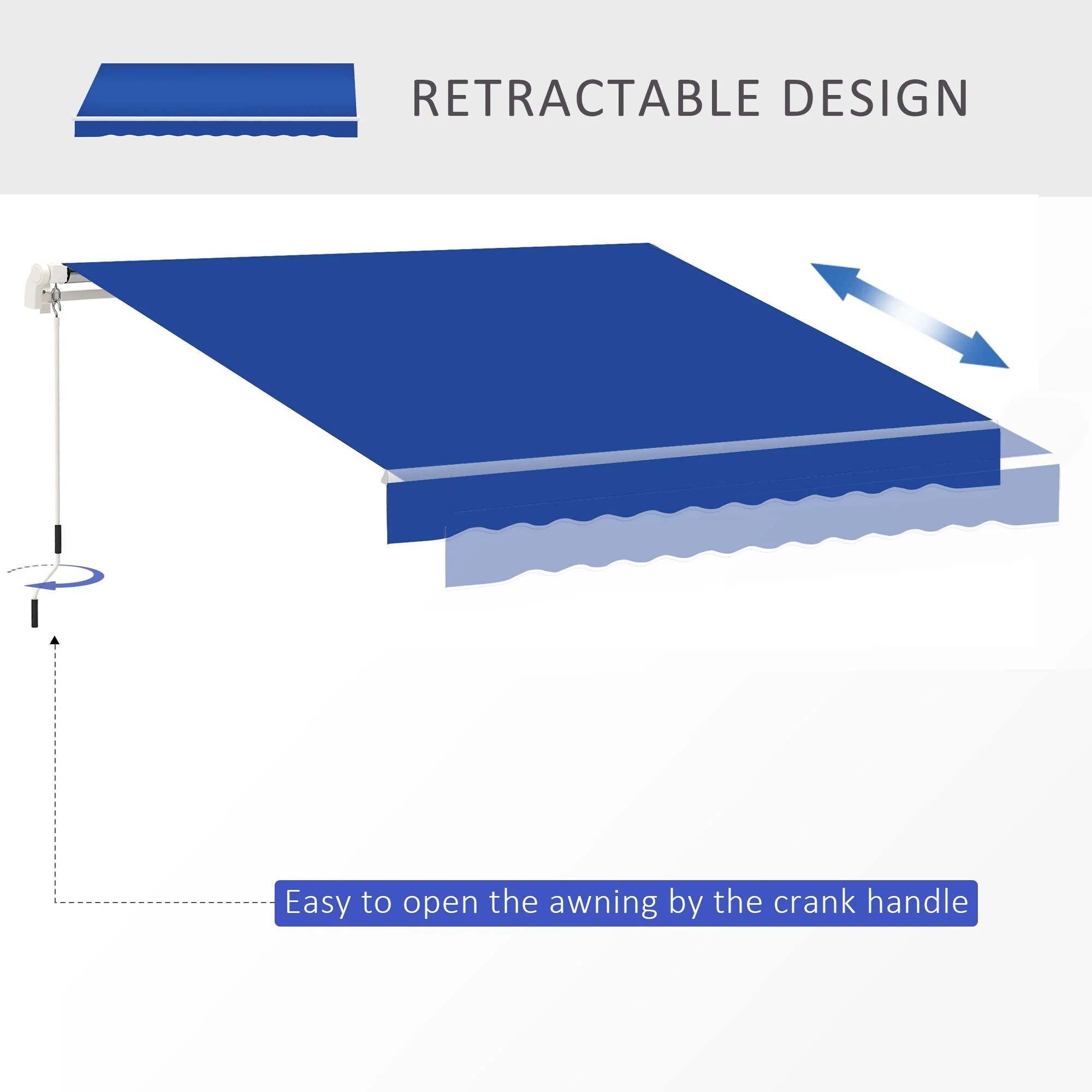 RETRACTABLE DESIGN

Easy to open the awning by the crank handle